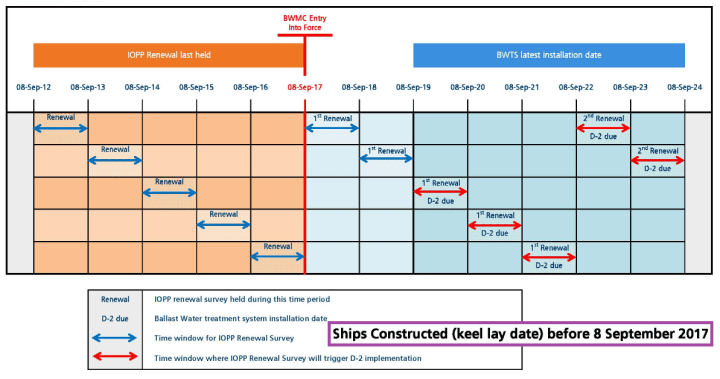 BWMC Entry Into Force

IOPP Renewal last held

BWTS latest installation date

08-Sep-12 08-Sep-13 08-Sep-14 08-Sep-15 08-Sep-16 08-Sep-17 08-Sep-18 08-Sep-19 08-Sep-20 08-Sep-21 08-Sep-22 08-Sep-23 08-Sep-24

Renewal
$1^{st}$ Renewal
$2^{nd}$ Renewal
D-2 due

Renewal
$1^{st}$ Renewal
$2^{nd}$ Renewal
D-2 due

Renewal
$1^{st}$ Renewal
D-2 due

Renewal
$1^{st}$ Renewal
D-2 due

Renewal
$1^{st}$ Renewal
D-2 due

| | |
|---|---|
| Renewal | IOPP renewal survey held during this time period |
| D-2 due | Ballast Water treatment system installation date |
| | Time window for IOPP Renewal Survey |
| | Time window where IOPP Renewal Survey will trigger D-2 implementation |

Ships Constructed (keel lay date) before 8 September 2017